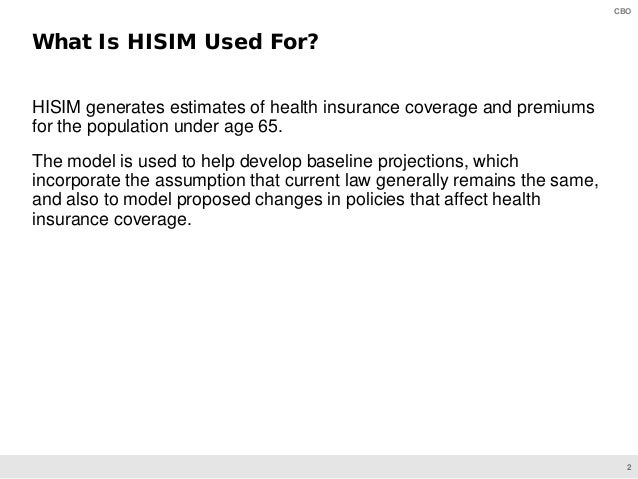 CBO

What Is HISIM Used For?

HISIM generates estimates of health insurance coverage and premiums for the population under age 65.

The model is used to help develop baseline projections, which incorporate the assumption that current law generally remains the same, and also to model proposed changes in policies that affect health insurance coverage.

2